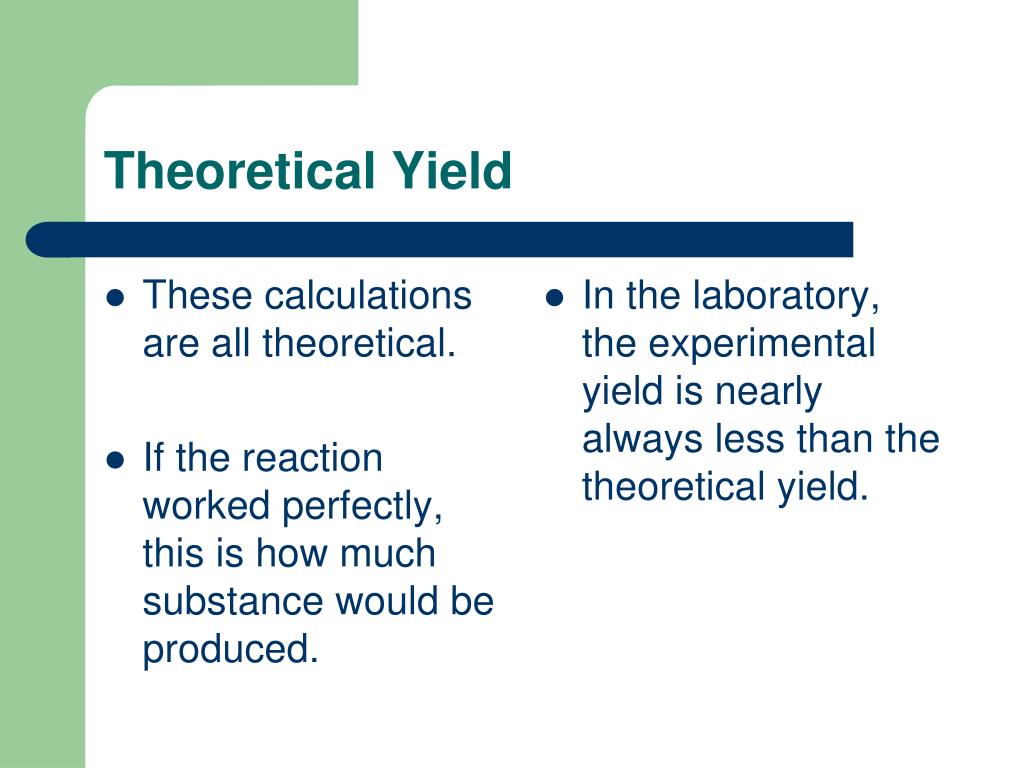 Theoretical Yield

- These calculations are all theoretical.
- If the reaction worked perfectly, this is how much substance would be produced.

- In the laboratory, the experimental yield is nearly always less than the theoretical yield.